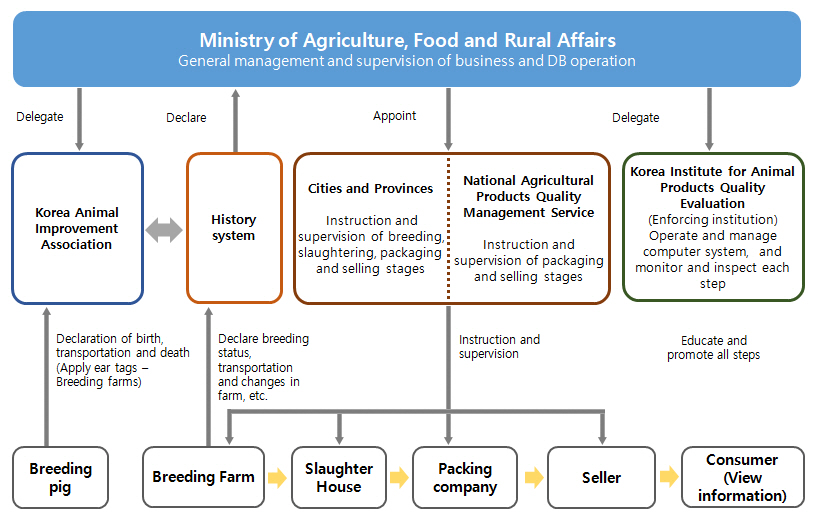 Ministry of Agriculture, Food and Rural Affairs
General management and supervision of business and DB operation

Delegate

Declare

Appoint

Delegate

Korea Animal Improvement Association

History system

Cities and Provinces

Instruction and supervision of breeding, slaughtering, packaging and selling stages

National Agricultural Products Quality Management Service

Instruction and supervision of packaging and selling stages

Korea Institute for Animal Products Quality Evaluation
(Enforcing institution)
Operate and manage computer system, and monitor and inspect each step

Declaration of birth, transportation and death
(Apply ear tags – Breeding farms)

Declare breeding status, transportation and changes in farm, etc.

Instruction and supervision

Educate and promote all steps

Breeding pig

Breeding Farm

Slaughter House

Packing company

Seller

Consumer (View information)